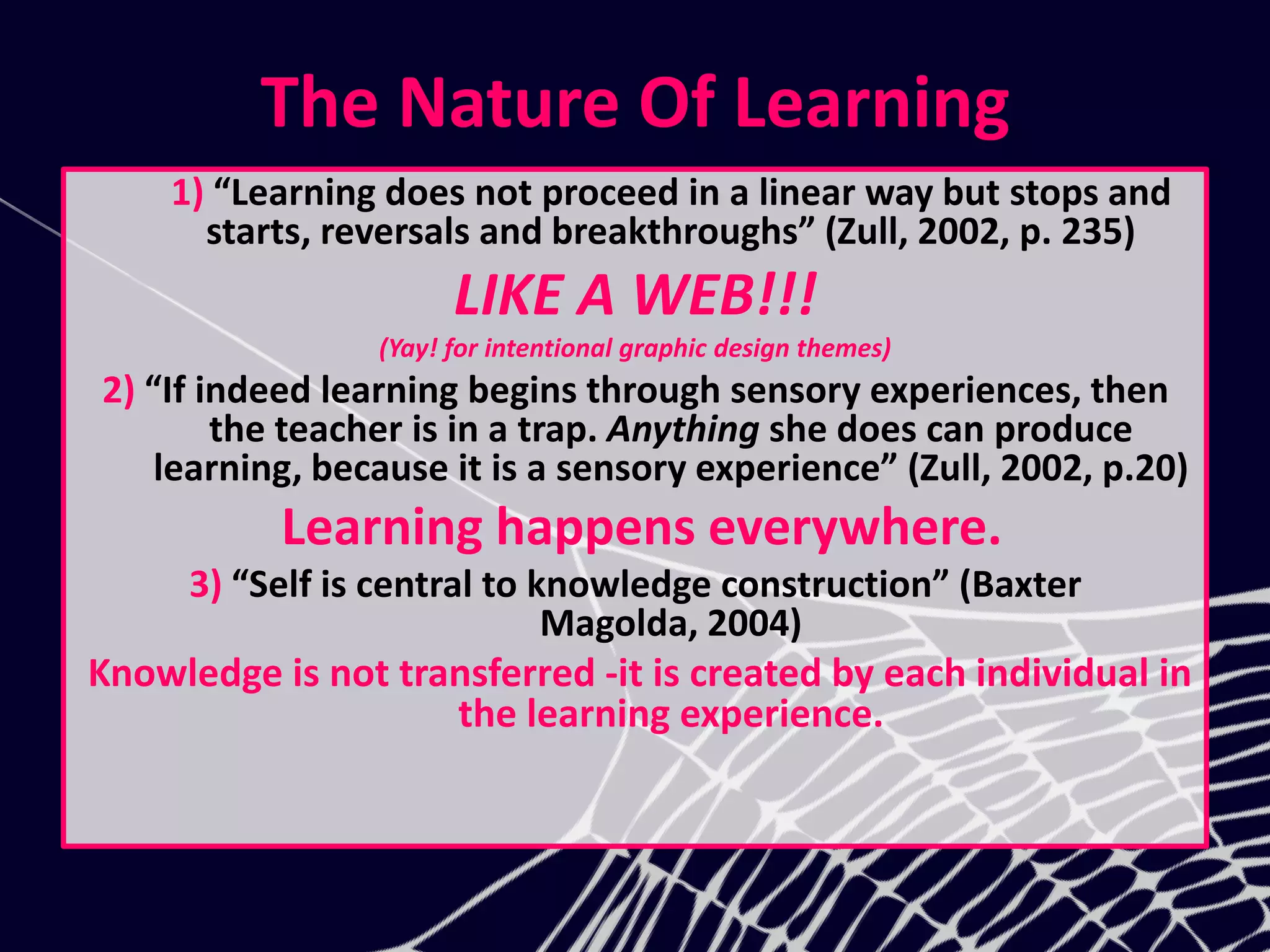 The Nature Of Learning

1) “Learning does not proceed in a linear way but stops and starts, reversals and breakthroughs” (Zull, 2002, p. 235)

LIKE A WEB!!!

(Yay! for intentional graphic design themes)

2) “If indeed learning begins through sensory experiences, then the teacher is in a trap. Anything she does can produce learning, because it is a sensory experience” (Zull, 2002, p.20)

Learning happens everywhere.

3) “Self is central to knowledge construction” (Baxter Magolda, 2004)

Knowledge is not transferred -it is created by each individual in the learning experience.